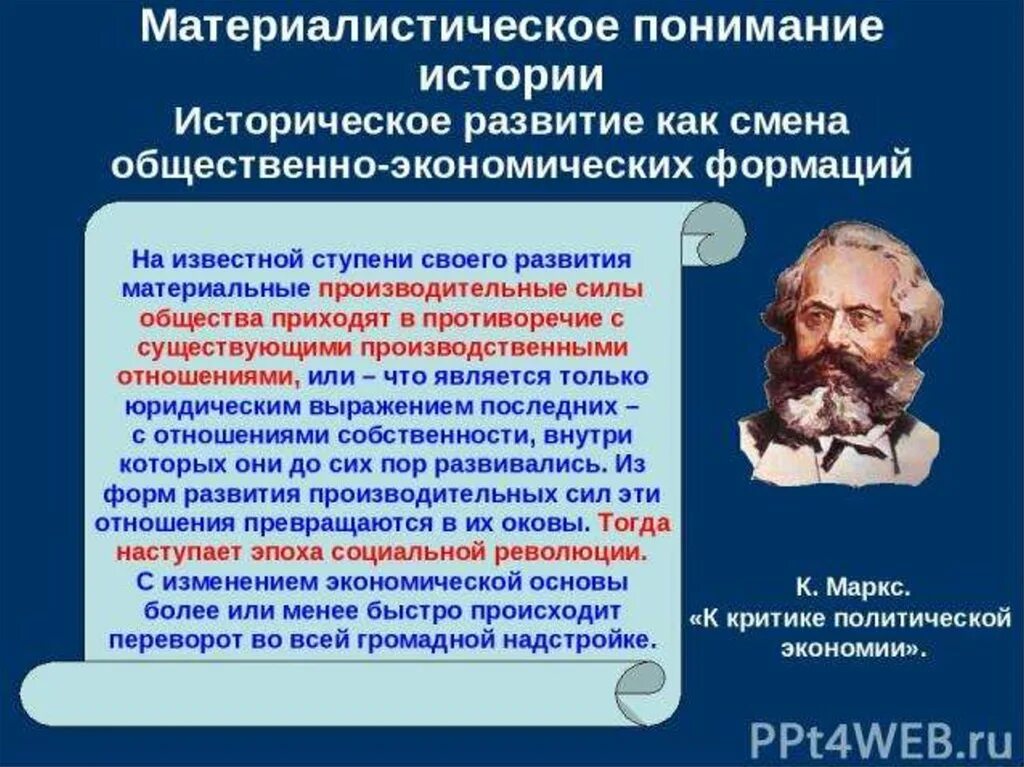 Материалистическое понимание истории
Историческое развитие как смена общественно-экономических формаций

На известной ступени своего развития материальные производительные силы общества приходят в противоречие с существующими производственными отношениями, или – что является только юридическим выражением последних – с отношениями собственности, внутри которых они до сих пор развивались. Из форм развития производительных сил эти отношения превращаются в их оковы. Тогда наступает эпоха социальной революции. С изменением экономической основы более или менее быстро происходит переворот во всей громадной надстройке.

К. Маркс. «К критике политической экономии».

PPt4WEB.ru